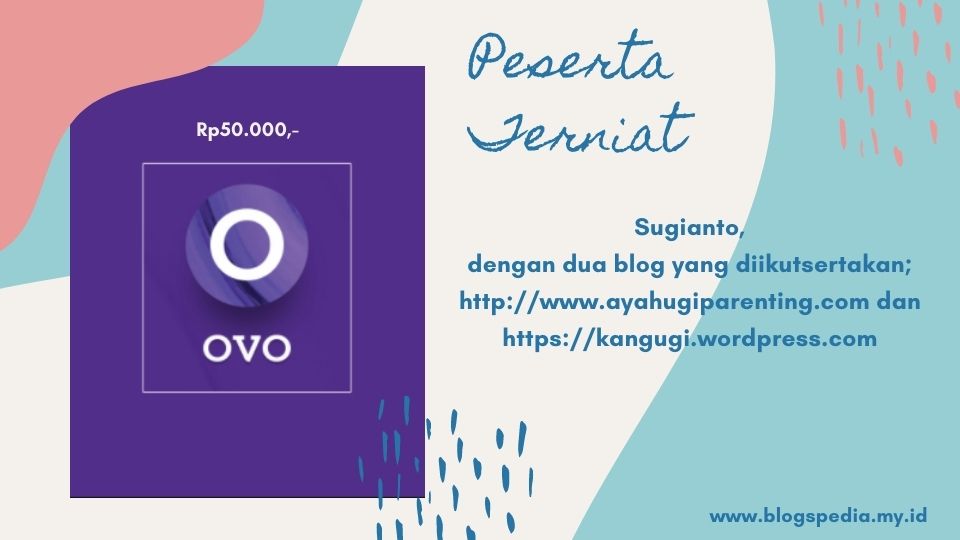 Rp50.000,-

OVO

Peserta Terniat

Sugianto,
dengan dua blog yang diikutsertakan;
http://www.ayahugiparenting.com dan
https://kangugi.wordpress.com

www.blogspedia.my.id